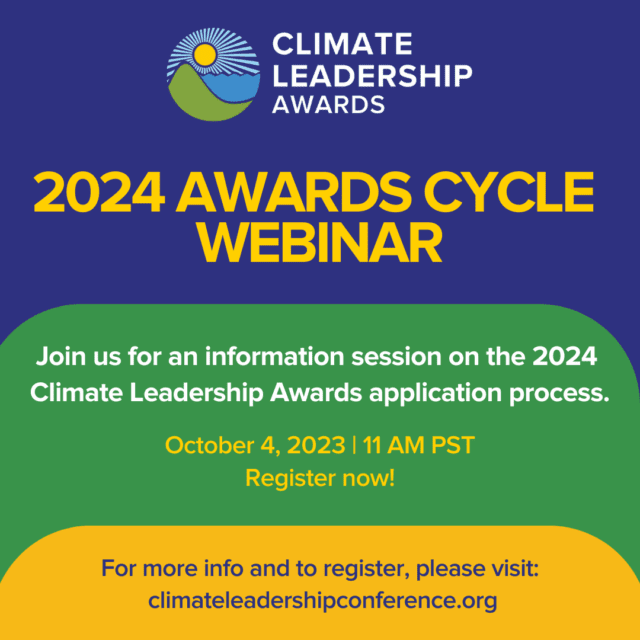 CLIMATE LEADERSHIP AWARDS

2024 AWARDS CYCLE WEBINAR

Join us for an information session on the 2024 Climate Leadership Awards application process.

October 4, 2023 | 11 AM PST
Register now!

For more info and to register, please visit:
climateleadershipconference.org